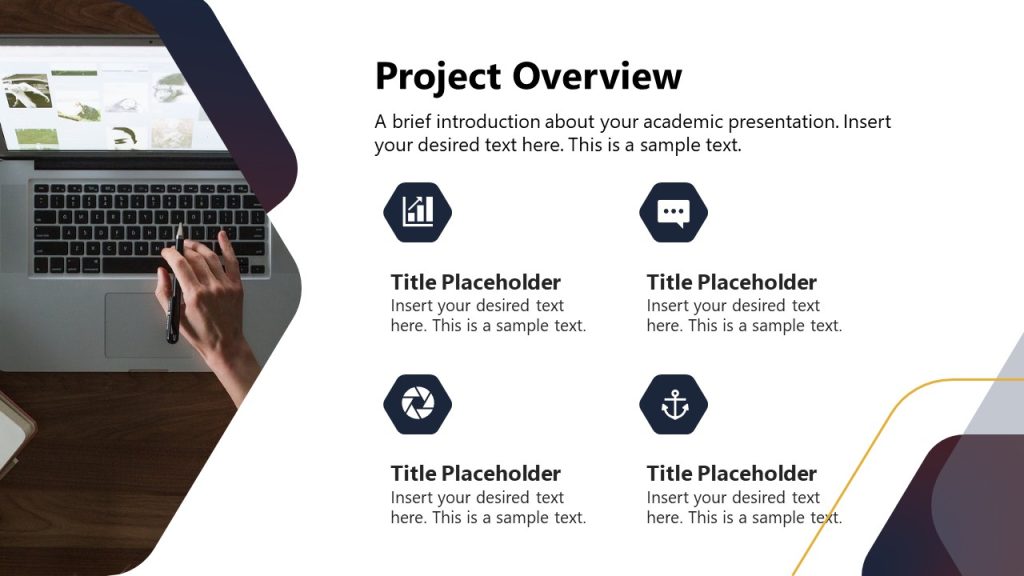 Project Overview

A brief introduction about your academic presentation. Insert your desired text here. This is a sample text.

Title Placeholder
Insert your desired text here. This is a sample text.

Title Placeholder
Insert your desired text here. This is a sample text.

Title Placeholder
Insert your desired text here. This is a sample text.

Title Placeholder
Insert your desired text here. This is a sample text.